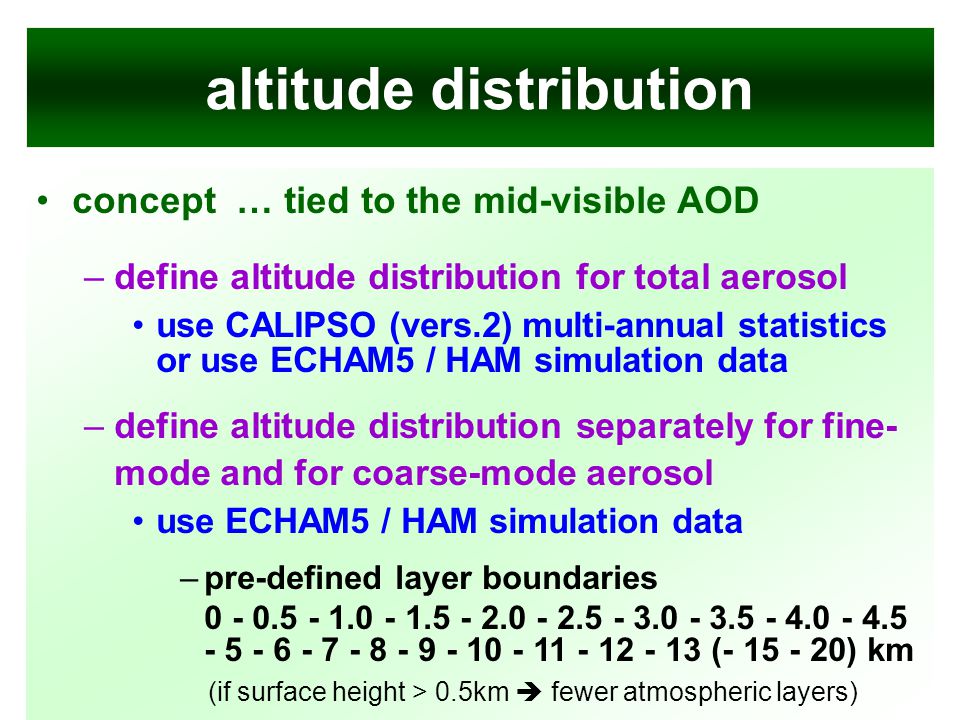 altitude distribution

• concept … tied to the mid-visible AOD

– define altitude distribution for total aerosol

• use CALIPSO (vers.2) multi-annual statistics or use ECHAM5 / HAM simulation data

– define altitude distribution separately for fine-mode and for coarse-mode aerosol

• use ECHAM5 / HAM simulation data

– pre-defined layer boundaries
0 - 0.5 - 1.0 - 1.5 - 2.0 - 2.5 - 3.0 - 3.5 - 4.0 - 4.5 - 5 - 6 - 7 - 8 - 9 - 10 - 11 - 12 - 13 (- 15 - 20) km

(if surface height > 0.5km ➔ fewer atmospheric layers)